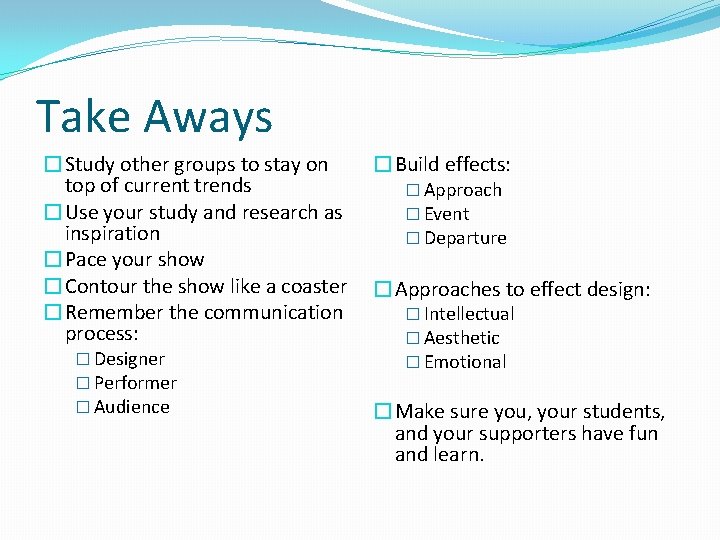 Take Aways

☐ Study other groups to stay on top of current trends
☐ Use your study and research as inspiration
☐ Pace your show
☐ Contour the show like a coaster
☐ Remember the communication process:
☐ Designer
☐ Performer
☐ Audience

☐ Build effects:
☐ Approach
☐ Event
☐ Departure

☐ Approaches to effect design:
☐ Intellectual
☐ Aesthetic
☐ Emotional

☐ Make sure you, your students, and your supporters have fun and learn.